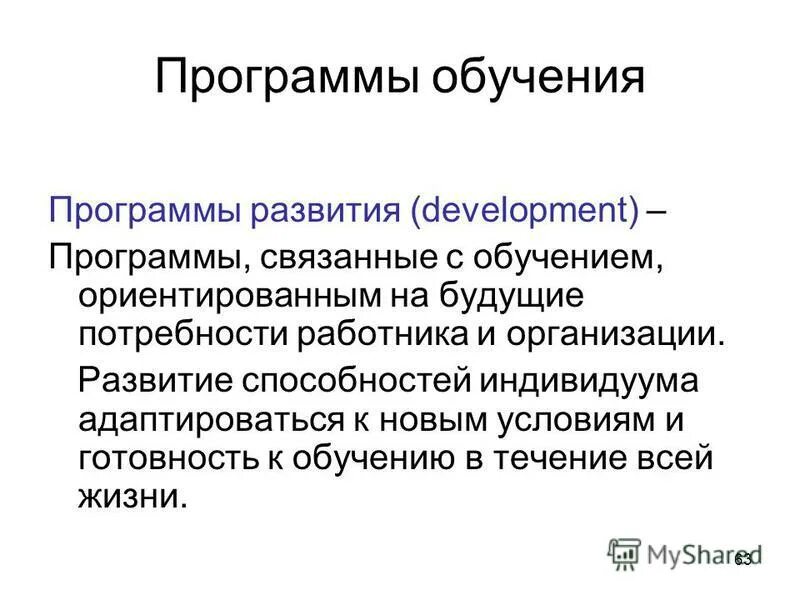 Программы обучения

Программы развития (development) –

Программы, связанные с обучением, ориентированным на будущие потребности работника и организации.

Развитие способностей индивидуума адаптироваться к новым условиям и готовность к обучению в течение всей жизни.

MyShared

63